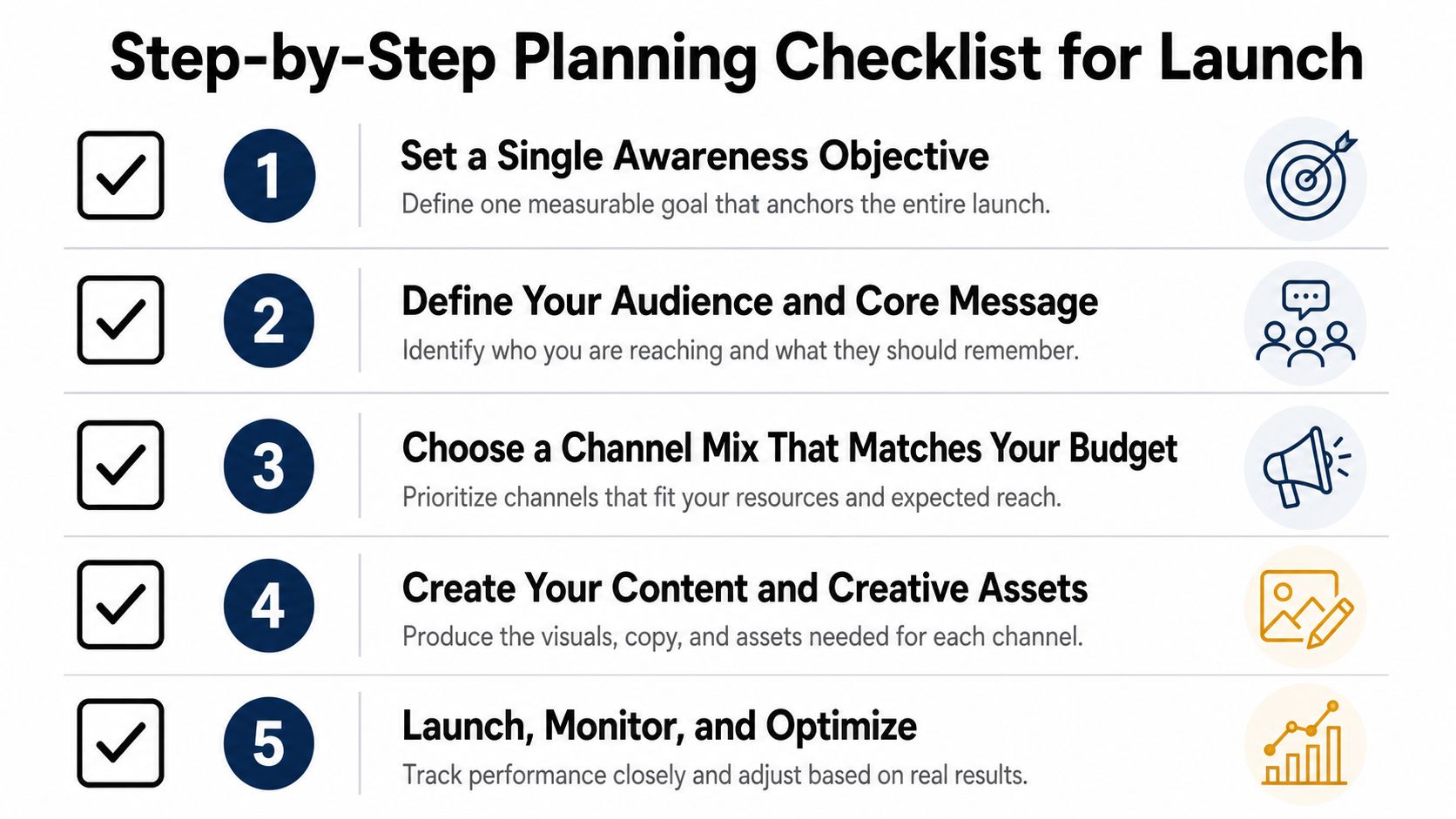 Step-by-Step Planning Checklist for Launch

1
Set a Single Awareness Objective
Define one measurable goal that anchors the entire launch.

2
Define Your Audience and Core Message
Identify who you are reaching and what they should remember.

3
Choose a Channel Mix That Matches Your Budget
Prioritize channels that fit your resources and expected reach.

4
Create Your Content and Creative Assets
Produce the visuals, copy, and assets needed for each channel.

5
Launch, Monitor, and Optimize
Track performance closely and adjust based on real results.